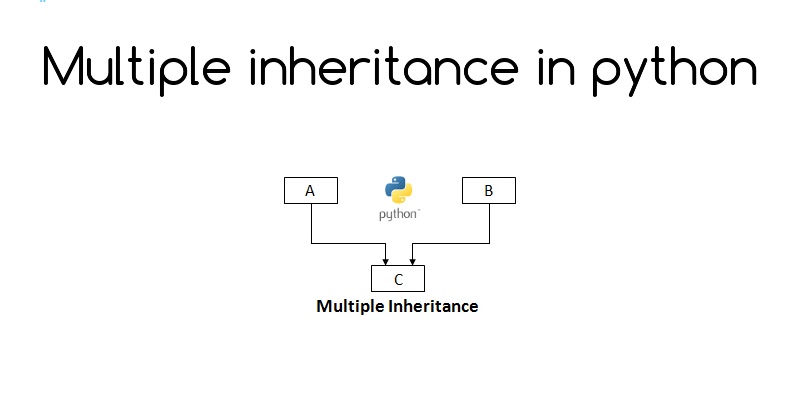 Multiple inheritance in python

A

python™

B

C

Multiple Inheritance